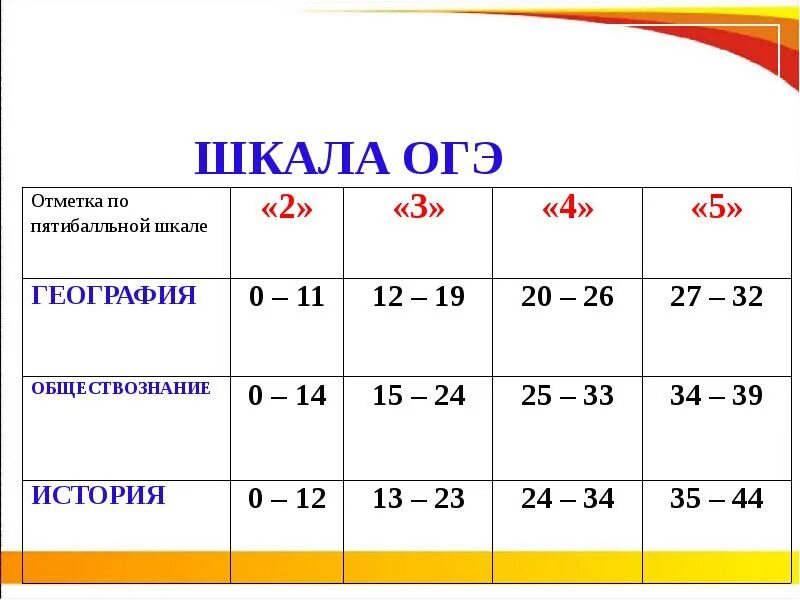 ШКАЛА ОГЭ

| Отметка по пятибалльной шкале | «2» | «3» | «4» | «5» |
|---|---|---|---|---|
| ГЕОГРАФИЯ | 0 – 11 | 12 – 19 | 20 – 26 | 27 – 32 |
| ОБЩЕСТВОЗНАНИЕ | 0 – 14 | 15 – 24 | 25 – 33 | 34 – 39 |
| ИСТОРИЯ | 0 – 12 | 13 – 23 | 24 – 34 | 35 – 44 |